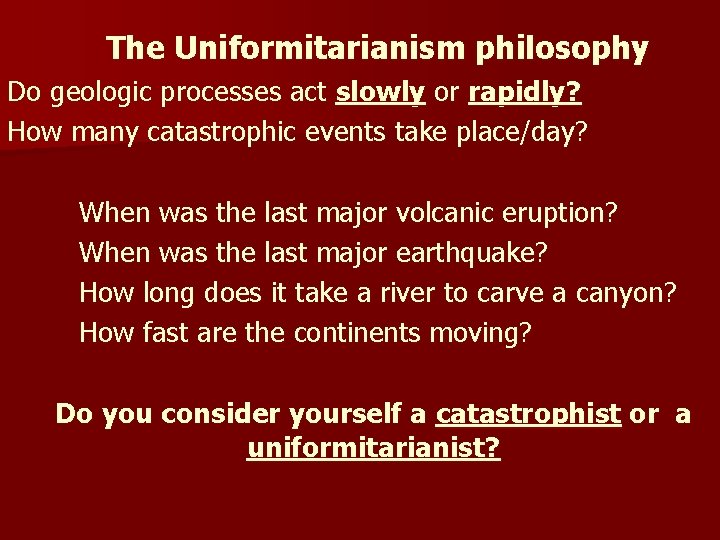 The Uniformitarianism philosophy

Do geologic processes act slowly or rapidly?

How many catastrophic events take place/day?

When was the last major volcanic eruption?

When was the last major earthquake?

How long does it take a river to carve a canyon?

How fast are the continents moving?

Do you consider yourself a catastrophist or a uniformitarianist?